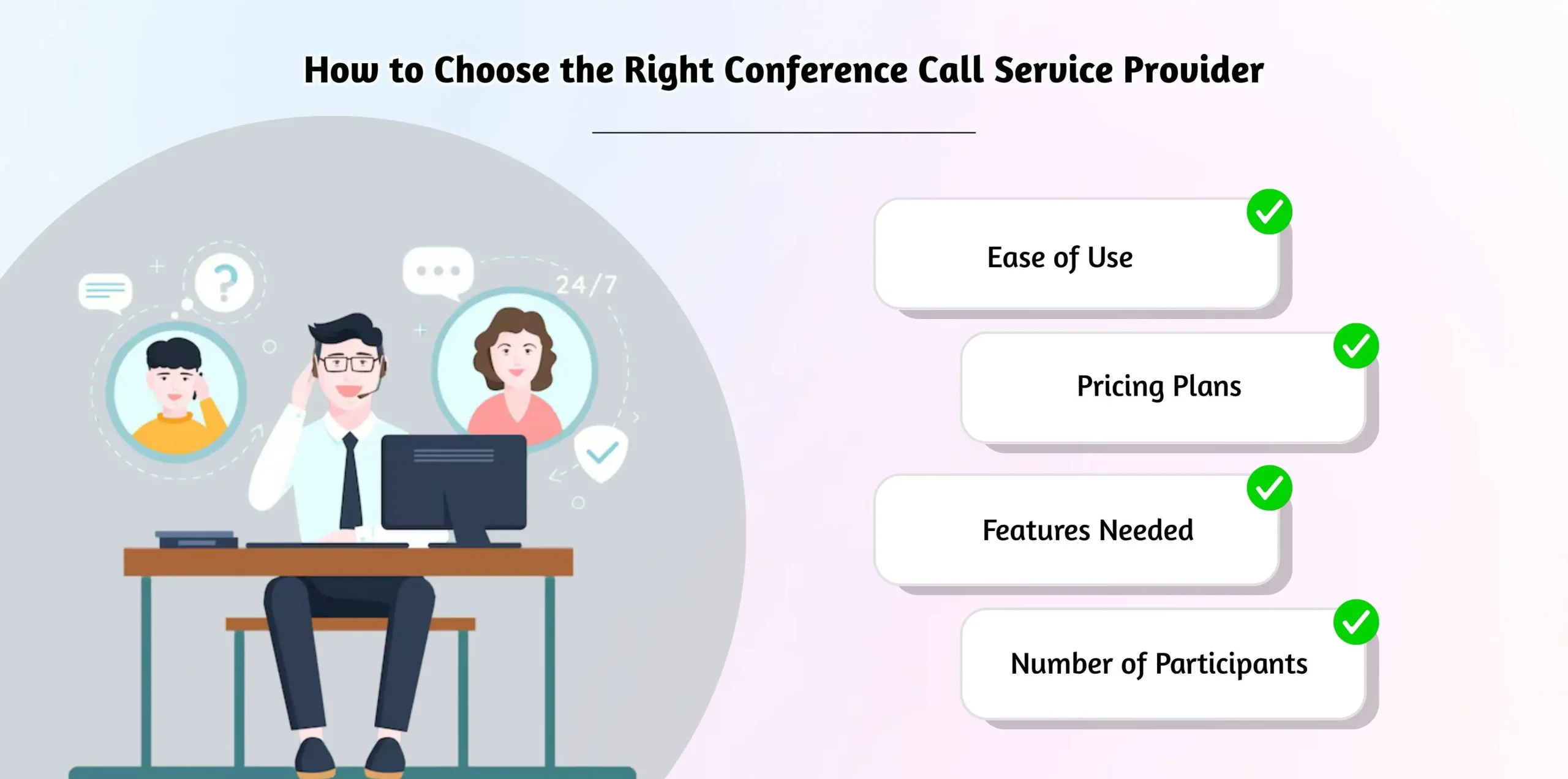 How to Choose the Right Conference Call Service Provider

24/7

Ease of Use

Pricing Plans

Features Needed

Number of Participants